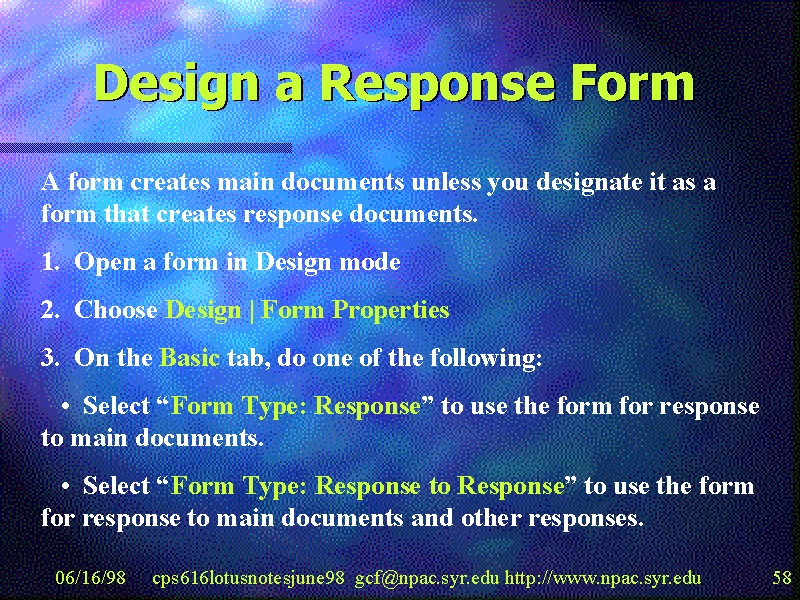 Design a Response Form

A form creates main documents unless you designate it as a form that creates response documents.

1. Open a form in Design mode

2. Choose Design | Form Properties

3. On the Basic tab, do one of the following:

• Select “Form Type: Response” to use the form for response to main documents.

• Select “Form Type: Response to Response” to use the form for response to main documents and other responses.

06/16/98 cps616lotusnotesjune98 gcf@npac.syr.edu http://www.npac.syr.edu 58